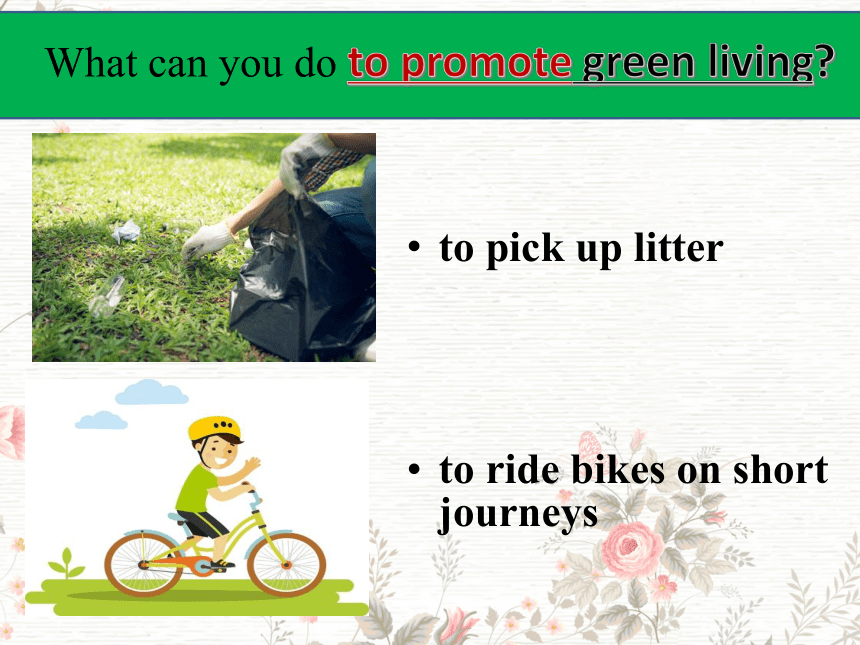 What can you do to promote green living?

• to pick up litter

• to ride bikes on short journeys